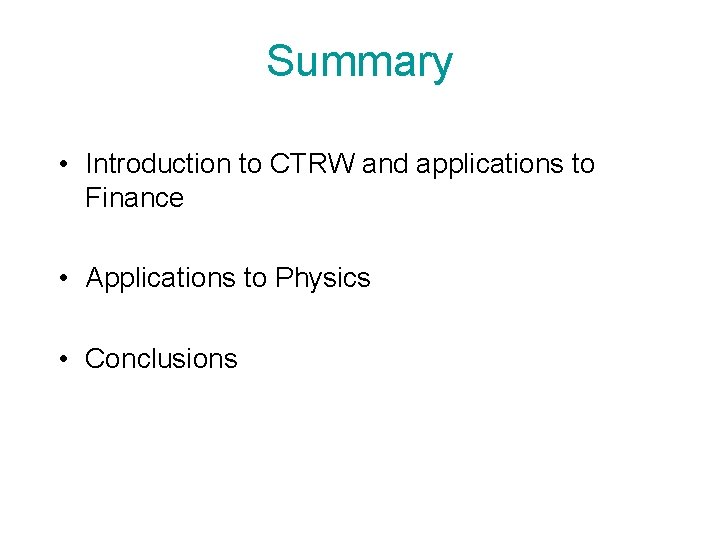 Summary

• Introduction to CTRW and applications to Finance

• Applications to Physics

• Conclusions